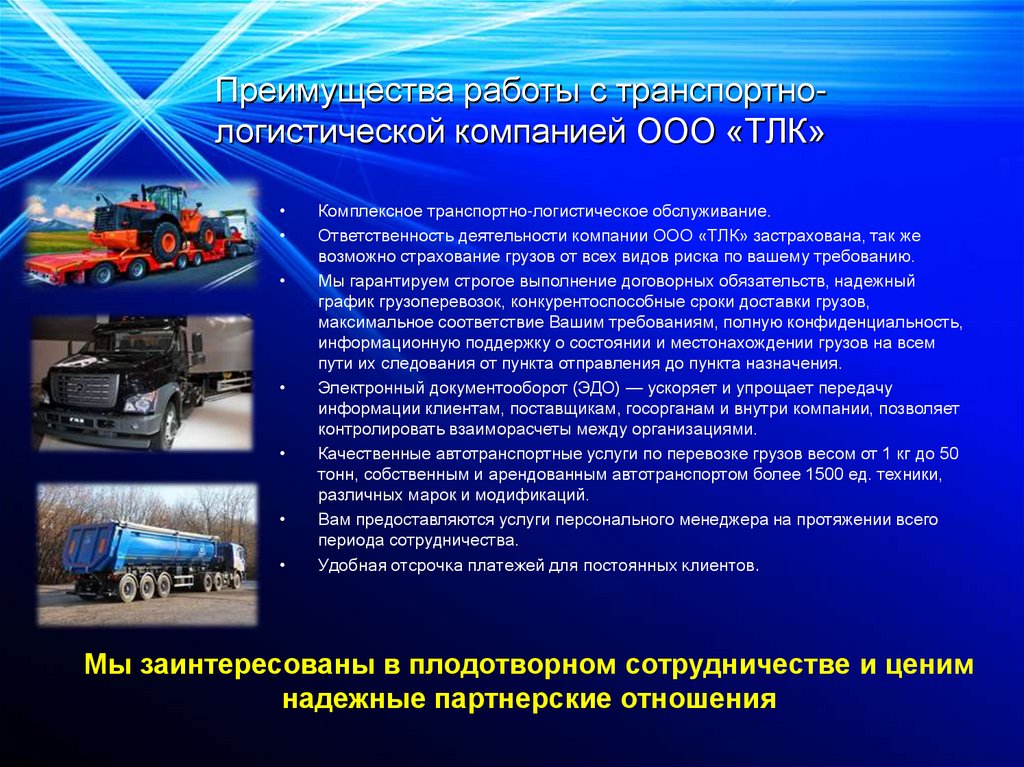 Преимущества работы с транспортно-логистической компанией ООО «ТЛК»

• Комплексное транспортно-логистическое обслуживание.
• Ответственность деятельности компании ООО «ТЛК» застрахована, так же возможно страхование грузов от всех видов риска по вашему требованию.
• Мы гарантируем строгое выполнение договорных обязательств, надежный график грузоперевозок, конкурентоспособные сроки доставки грузов, максимальное соответствие Вашим требованиям, полную конфиденциальность, информационную поддержку о состоянии и местонахождении грузов на всем пути их следования от пункта отправления до пункта назначения.
• Электронный документооборот (ЭДО) — ускоряет и упрощает передачу информации клиентам, поставщикам, госорганам и внутри компании, позволяет контролировать взаиморасчеты между организациями.
• Качественные автотранспортные услуги по перевозке грузов весом от 1 кг до 50 тонн, собственным и арендованным автотранспортом более 1500 ед. техники, различных марок и модификаций.
• Вам предоставляются услуги персонального менеджера на протяжении всего периода сотрудничества.
• Удобная отсрочка платежей для постоянных клиентов.

Мы заинтересованы в плодотворном сотрудничестве и ценим надежные партнерские отношения